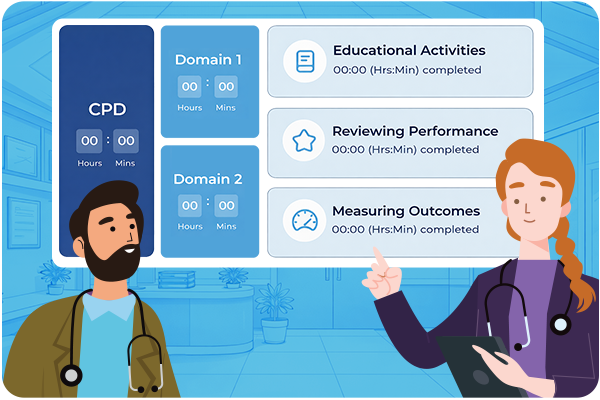 CPD
00 : 00
Hours Mins

Domain 1
00 : 00
Hours Mins

Domain 2
00 : 00
Hours Mins

Educational Activities
00:00 (Hrs:Min) completed

Reviewing Performance
00:00 (Hrs:Min) completed

Measuring Outcomes
00:00 (Hrs:Min) completed